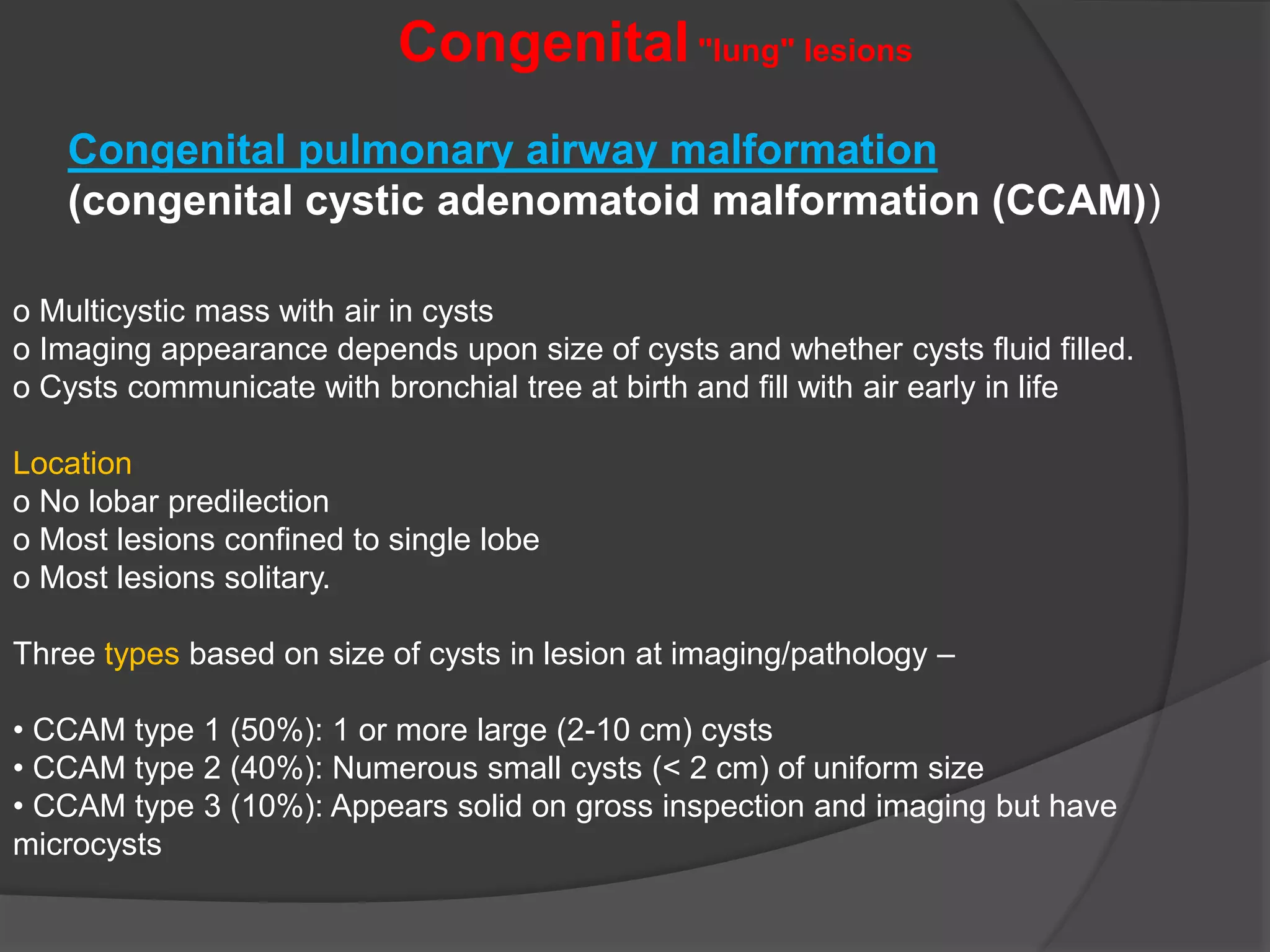 Congenital "lung" lesions

Congenital pulmonary airway malformation
(congenital cystic adenomatoid malformation (CCAM))

o Multicystic mass with air in cysts
o Imaging appearance depends upon size of cysts and whether cysts fluid filled.
o Cysts communicate with bronchial tree at birth and fill with air early in life

Location
o No lobar predilection
o Most lesions confined to single lobe
o Most lesions solitary.

Three types based on size of cysts in lesion at imaging/pathology –

• CCAM type 1 (50%): 1 or more large (2-10 cm) cysts
• CCAM type 2 (40%): Numerous small cysts (< 2 cm) of uniform size
• CCAM type 3 (10%): Appears solid on gross inspection and imaging but have microcysts